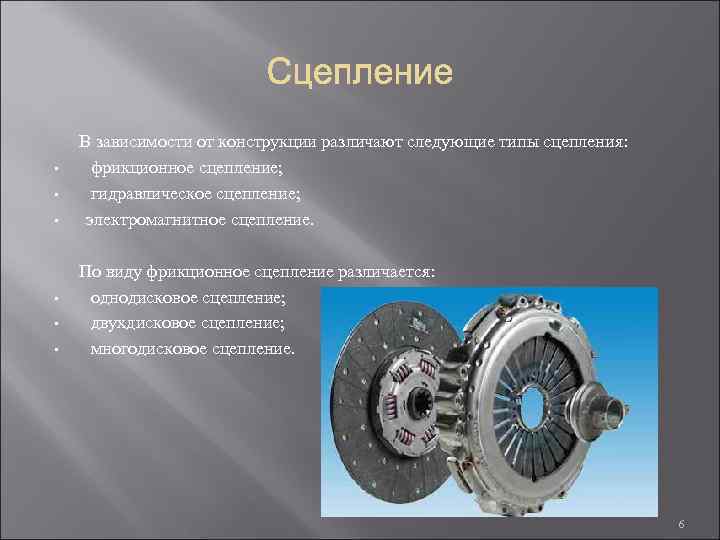 Сцепление

В зависимости от конструкции различают следующие типы сцепления:
• фрикционное сцепление;
• гидравлическое сцепление;
• электромагнитное сцепление.

По виду фрикционное сцепление различается:
• однодисковое сцепление;
• двухдисковое сцепление;
• многодисковое сцепление.

6